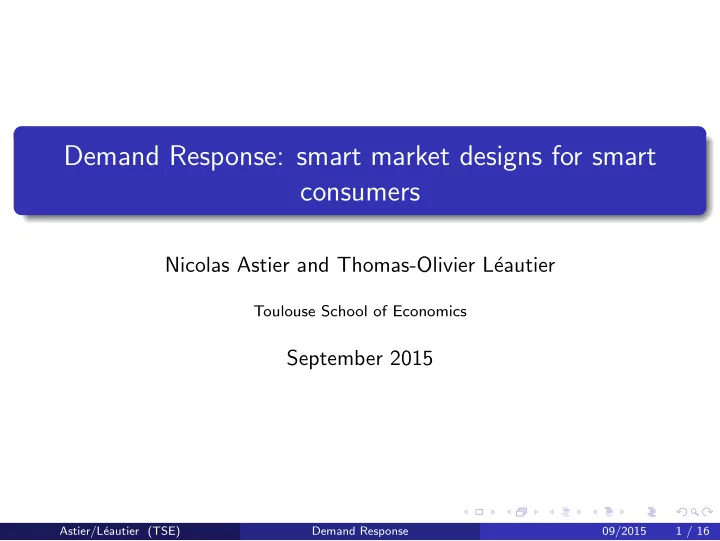 Demand Response: smart market designs for smart consumers

Nicolas Astier and Thomas-Olivier Léautier

Toulouse School of Economics

September 2015

Astier/Léautier (TSE) Demand Response 09/2015 1 / 16